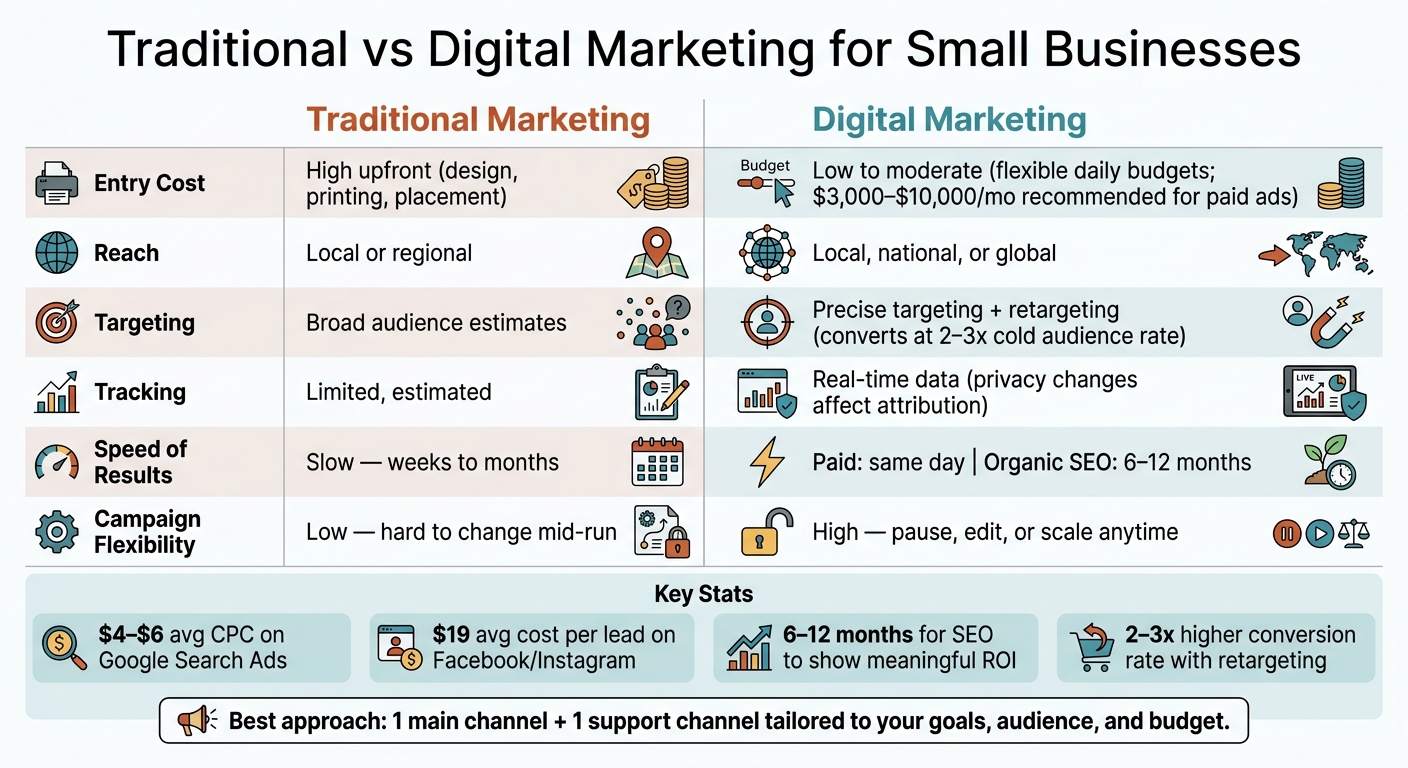 Traditional vs Digital Marketing for Small Businesses

| | Traditional Marketing | Digital Marketing |
|---|---|---|
| Entry Cost | High upfront (design, printing, placement) | Budget Low to moderate (flexible daily budgets; \$3,000–\$10,000/mo recommended for paid ads) |
| Reach | Local or regional | Local, national, or global |
| Targeting | Broad audience estimates | Precise targeting + retargeting (converts at 2–3x cold audience rate) |
| Tracking | Limited, estimated | Real-time data (privacy changes affect attribution) LIVE |
| Speed of Results | Slow — weeks to months | Paid: same day \| Organic SEO: 6–12 months |
| Campaign Flexibility | Low — hard to change mid-run | High — pause, edit, or scale anytime |

Key Stats

\$4–\$6 avg CPC on Google Search Ads

\$19 avg cost per lead on Facebook/Instagram

6–12 months for SEO to show meaningful ROI

2–3x higher conversion rate with retargeting

Best approach: 1 main channel + 1 support channel tailored to your goals, audience, and budget.